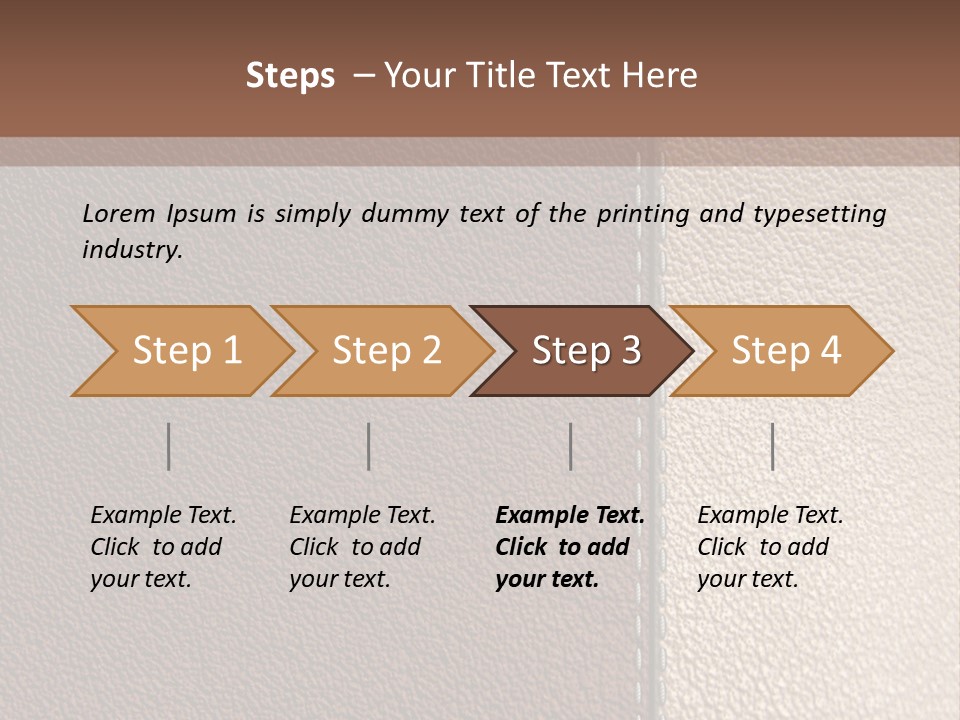 Steps – Your Title Text Here

Lorem Ipsum is simply dummy text of the printing and typesetting industry.

Step 1

Step 2

Step 3

Step 4

Example Text. Click to add your text.

Example Text. Click to add your text.

Example Text. Click to add your text.

Example Text. Click to add your text.